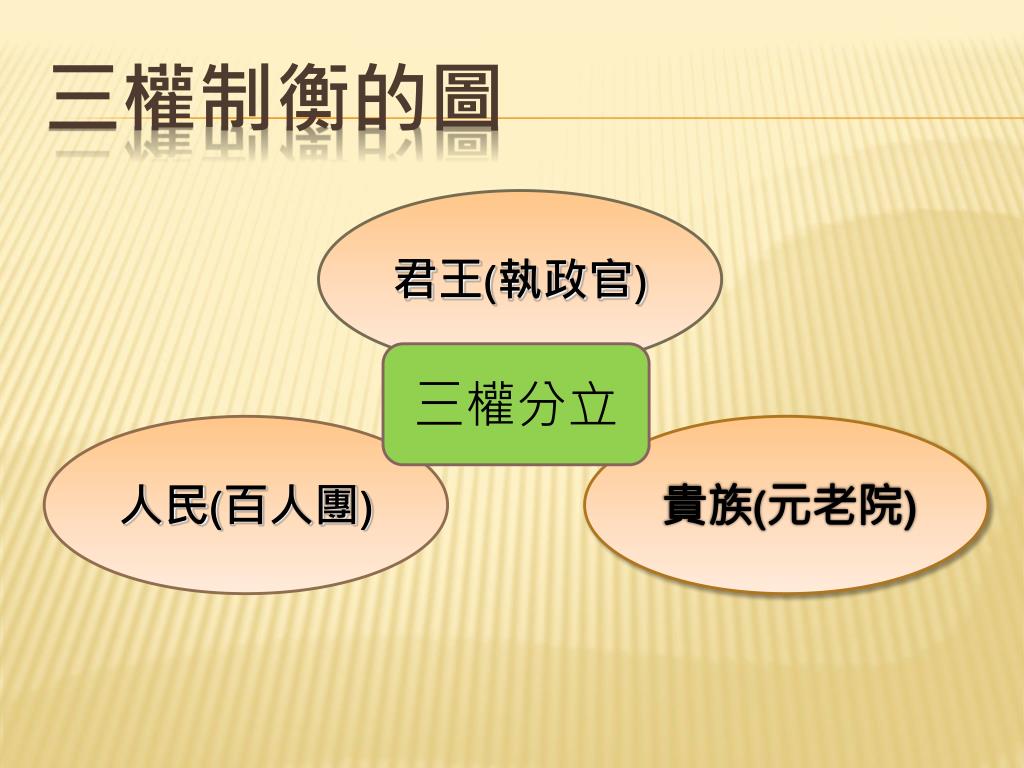 三權制衡的圖

君王(執政官)

三權分立

人民(百人團)

貴族(元老院)